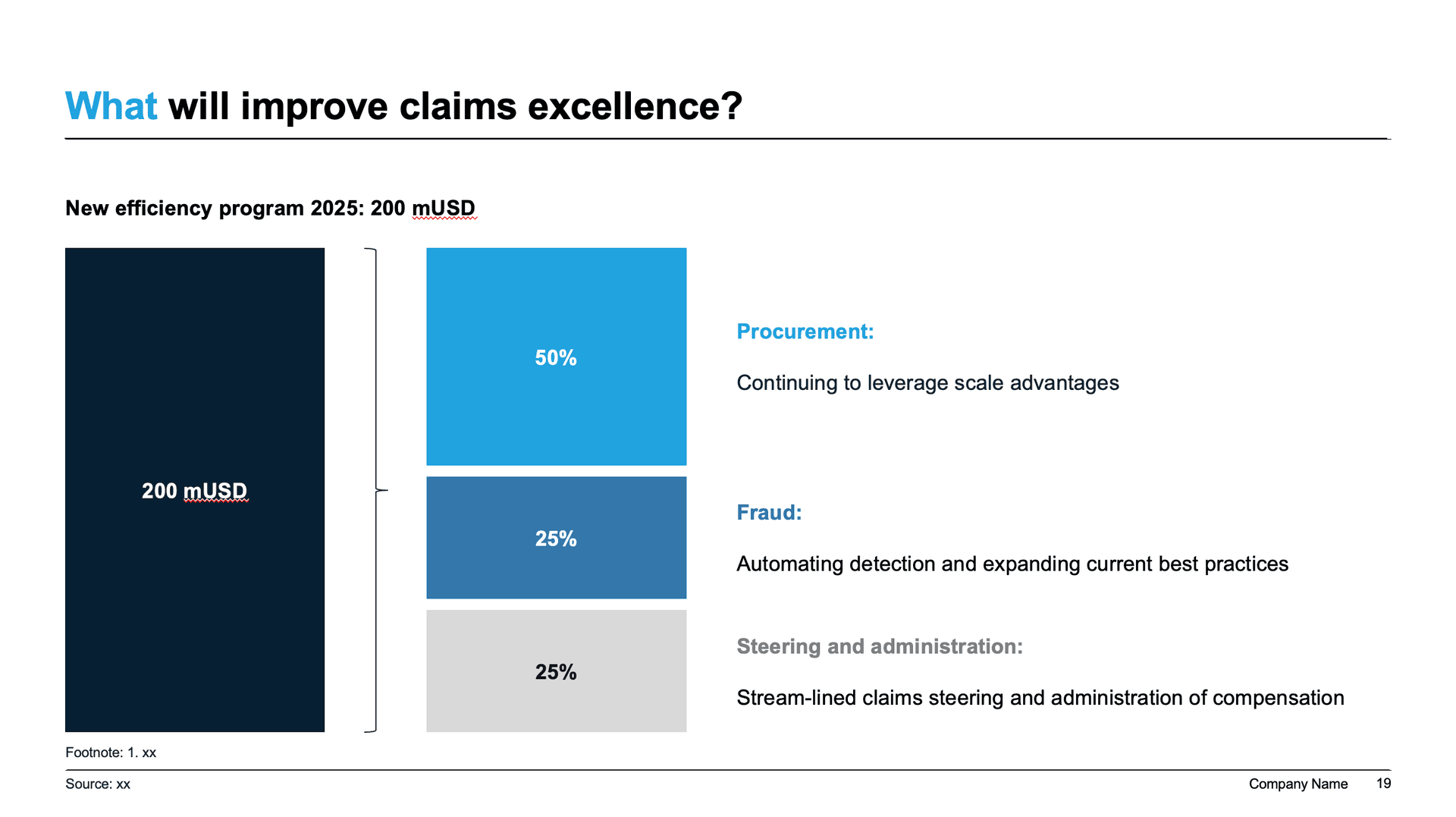 What will improve claims excellence?

New efficiency program 2025: 200 mUSD

200 mUSD

50%

25%

25%

Procurement:

Continuing to leverage scale advantages

Fraud:

Automating detection and expanding current best practices

Steering and administration:

Stream-lined claims steering and administration of compensation

Footnote: 1. xx

Source: xx

Company Name

19